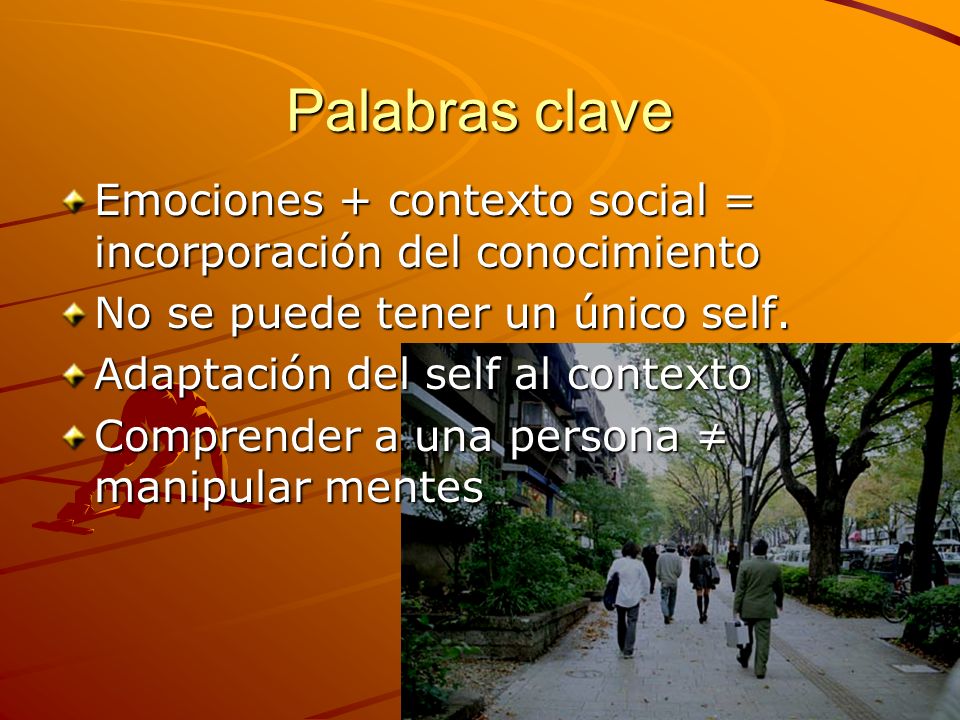 Palabras clave

Emociones + contexto social = incorporación del conocimiento

No se puede tener un único self.

Adaptación del self al contexto

Comprender a una persona ≠ manipular mentes